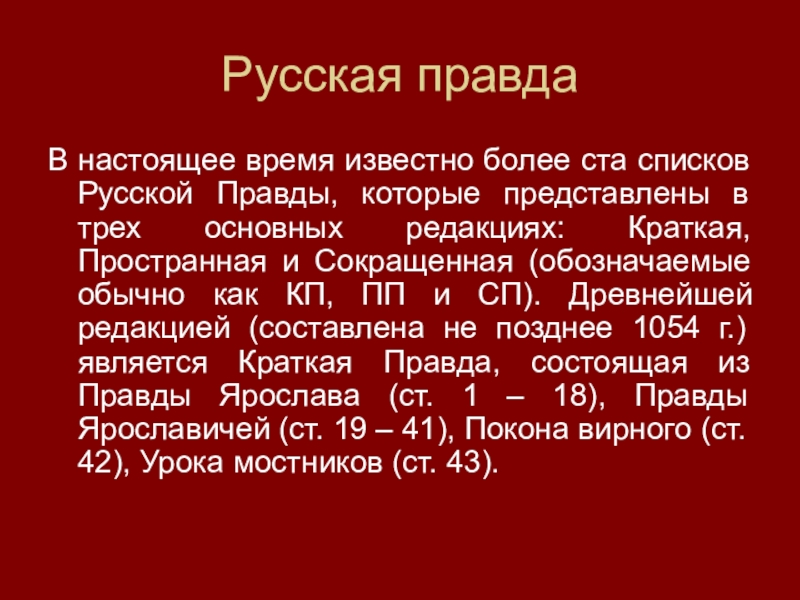 Русская правда

В настоящее время известно более ста списков Русской Правды, которые представлены в трех основных редакциях: Краткая, Пространная и Сокращенная (обозначаемые обычно как КП, ПП и СП). Древнейшей редакцией (составлена не позднее 1054 г.) является Краткая Правда, состоящая из Правды Ярослава (ст. 1 – 18), Правды Ярославичей (ст. 19 – 41), Покона вирного (ст. 42), Урока мостников (ст. 43).